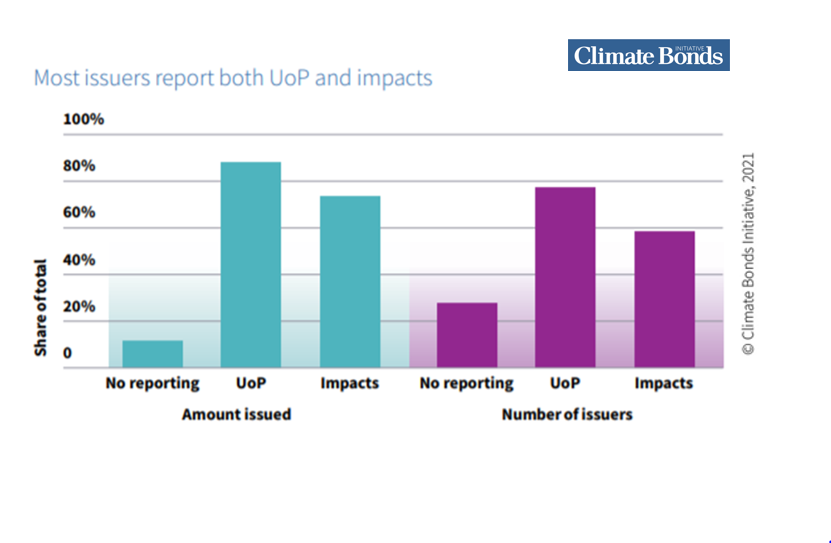 Climate Bonds INITIATIVE

Most issuers report both UoP and impacts

100%
80%
60%
40%
20%
0

Share of total

No reporting
UoP
Impacts
Amount issued

No reporting
UoP
Impacts
Number of issuers

© Climate Bonds Initiative, 2021